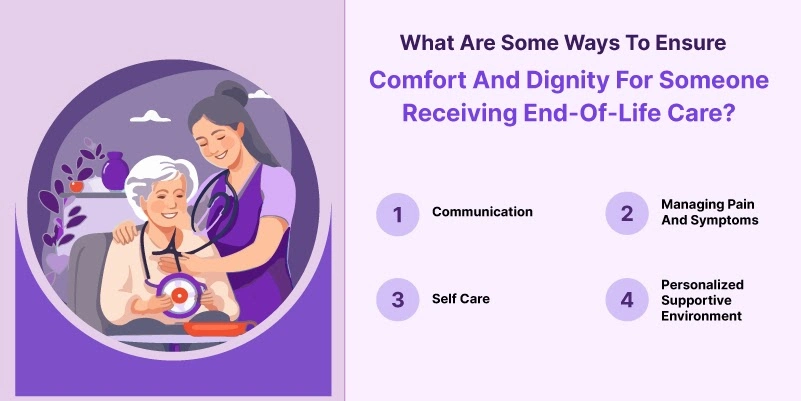 What Are Some Ways To Ensure Comfort And Dignity For Someone Receiving End-Of-Life Care?

1 Communication

2 Managing Pain And Symptoms

3 Self Care

4 Personalized Supportive Environment